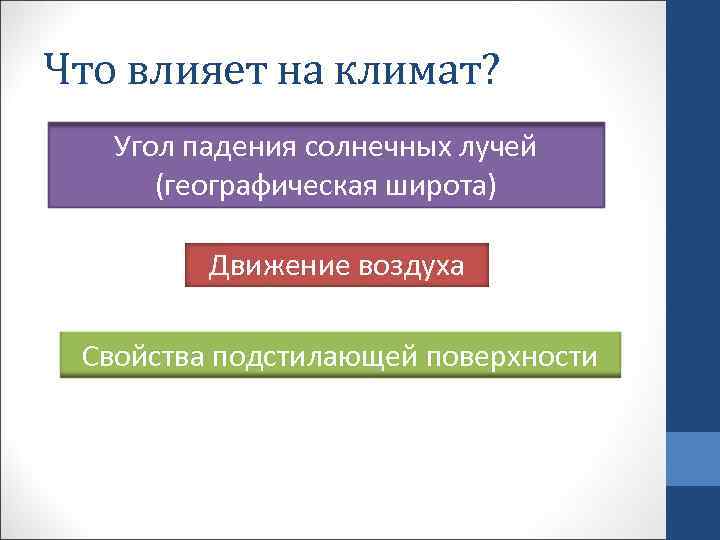 Что влияет на климат?

Угол падения солнечных лучей (географическая широта)

Движение воздуха

Свойства подстилающей поверхности